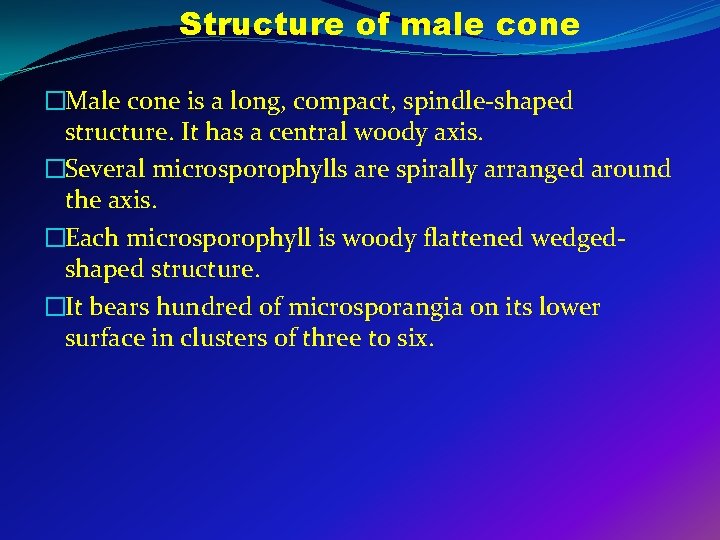 Structure of male cone

□Male cone is a long, compact, spindle-shaped structure. It has a central woody axis.

□Several microsporophylls are spirally arranged around the axis.

□Each microsporophyll is woody flattened wedged-shaped structure.

□It bears hundred of microsporangia on its lower surface in clusters of three to six.